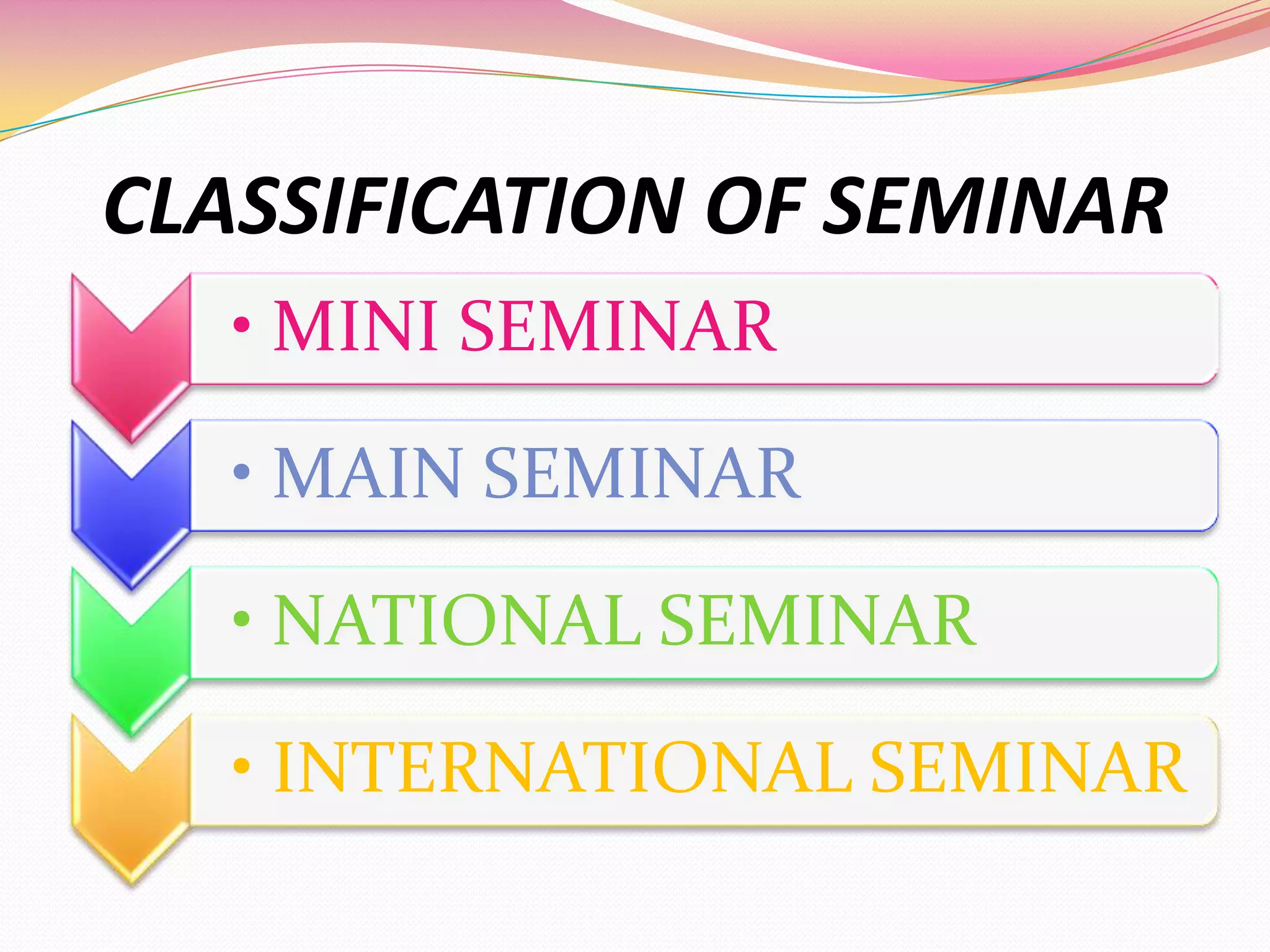 CLASSIFICATION OF SEMINAR

• MINI SEMINAR

• MAIN SEMINAR

• NATIONAL SEMINAR

• INTERNATIONAL SEMINAR